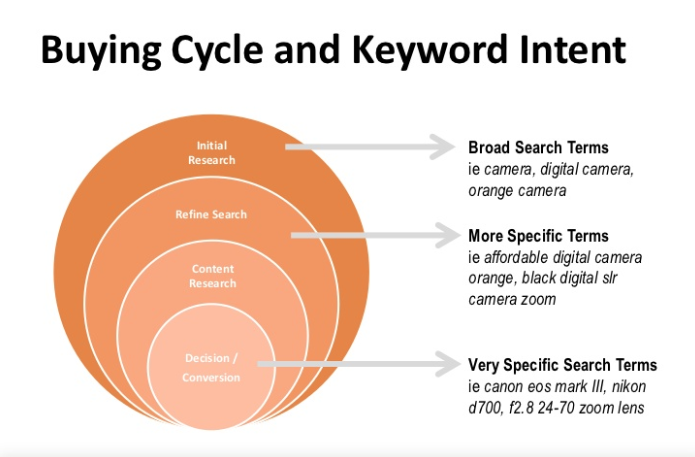 Buying Cycle and Keyword Intent

Initial Research

Refine Search

Content Research

Decision / Conversion

Broad Search Terms
ie camera, digital camera, orange camera

More Specific Terms
ie affordable digital camera orange, black digital slr camera zoom

Very Specific Search Terms
ie canon eos mark III, nikon d700, f2.8 24-70 zoom lens